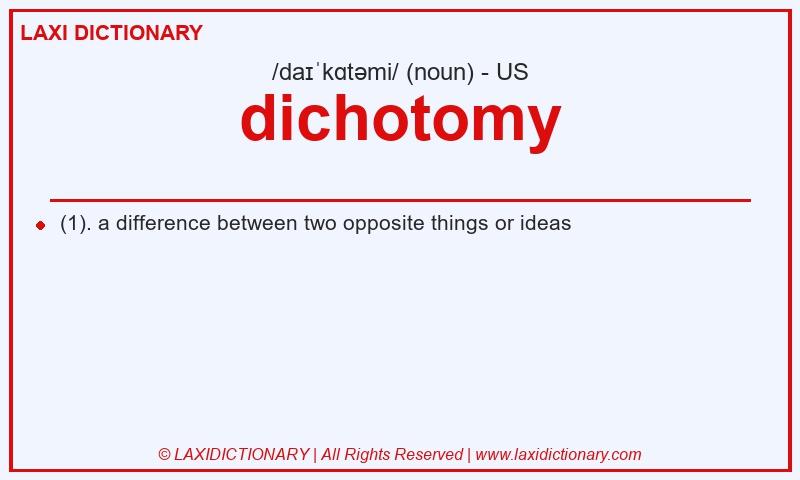 LAXI DICTIONARY

/daɪˈkɑtəmi/ (noun) - US

dichotomy

(1). a difference between two opposite things or ideas

© LAXIDICTIONARY | All Rights Reserved | www.laxidictionary.com